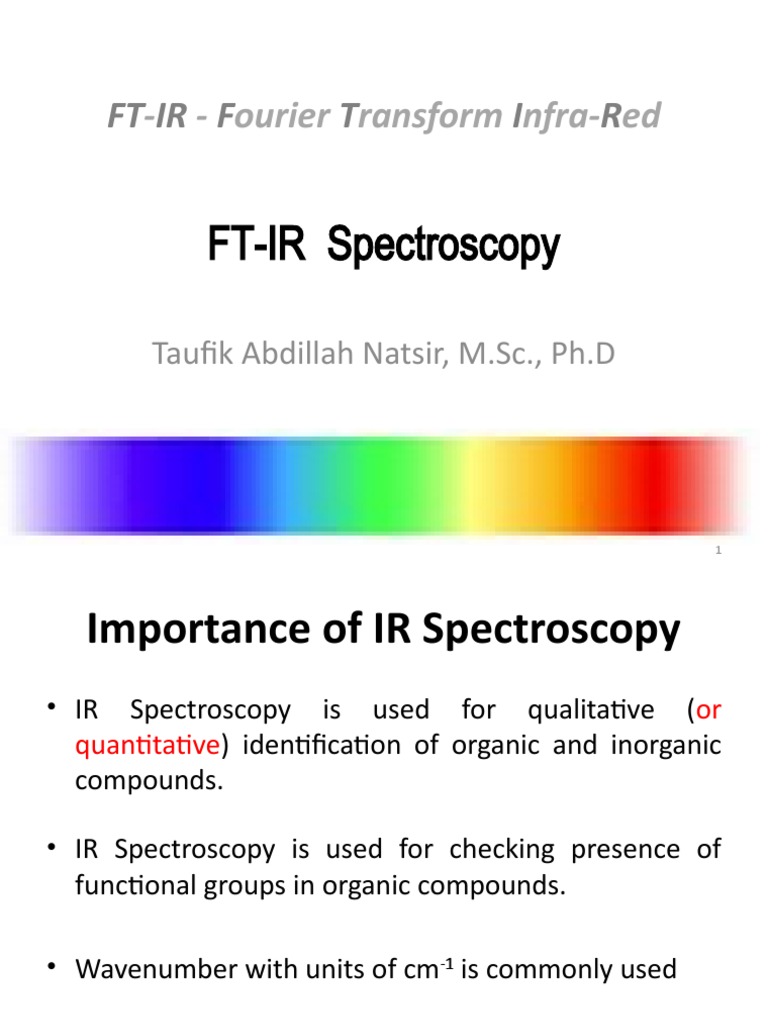 FT-IR - Fourier Transform Infra-Red

FT-IR Spectroscopy

Taufik Abdillah Natsir, M.Sc., Ph.D

1

Importance of IR Spectroscopy

• IR Spectroscopy is used for qualitative (or quantitative) identification of organic and inorganic compounds.

• IR Spectroscopy is used for checking presence of functional groups in organic compounds.

• Wavenumber with units of $cm^{-1}$ is commonly used